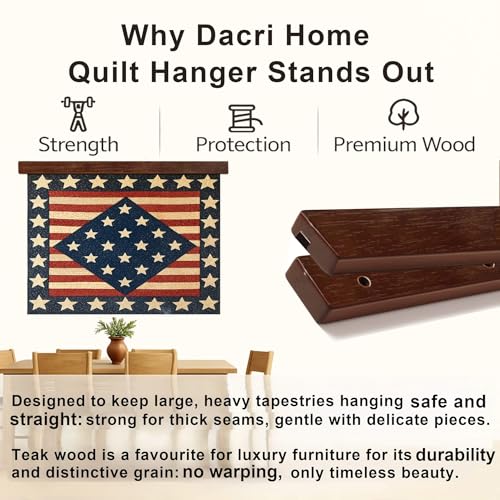 Why Dacri Home Quilt Hanger Stands Out

Strength

Protection

Premium Wood

Designed to keep large, heavy tapestries hanging safe and straight: strong for thick seams, gentle with delicate pieces.

Teak wood is a favourite for luxury furniture for its durability and distinctive grain: no warping, only timeless beauty.